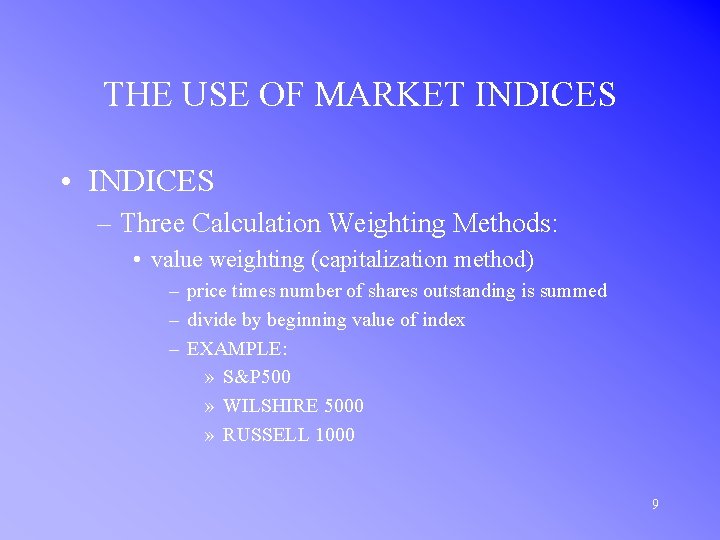 THE USE OF MARKET INDICES

• INDICES
– Three Calculation Weighting Methods:
• value weighting (capitalization method)
– price times number of shares outstanding is summed
– divide by beginning value of index
– EXAMPLE:
» S&P500
» WILSHIRE 5000
» RUSSELL 1000

9